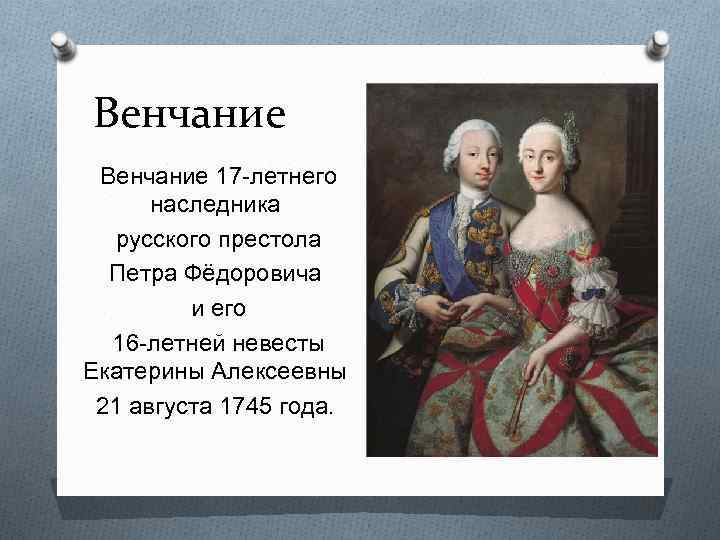 Венчание

Венчание 17-летнего наследника русского престола Петра Фёдоровича и его 16-летней невесты Екатерины Алексеевны 21 августа 1745 года.